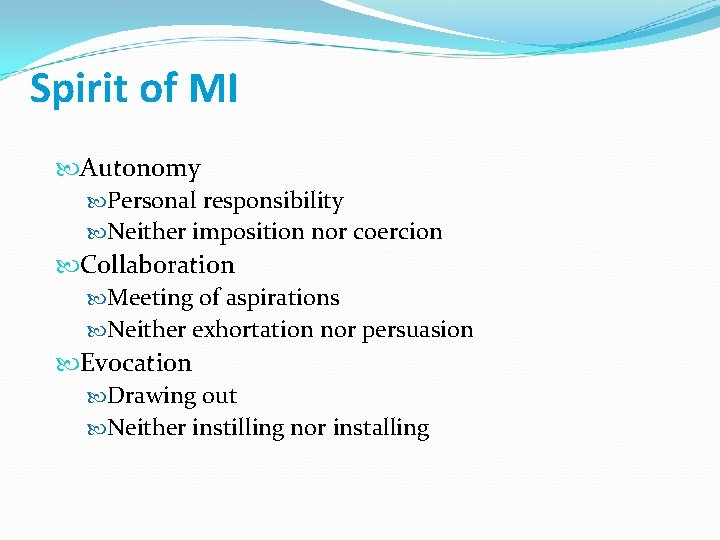 Spirit of MI

Autonomy
Personal responsibility
Neither imposition nor coercion
Collaboration
Meeting of aspirations
Neither exhortation nor persuasion
Evocation
Drawing out
Neither instilling nor installing